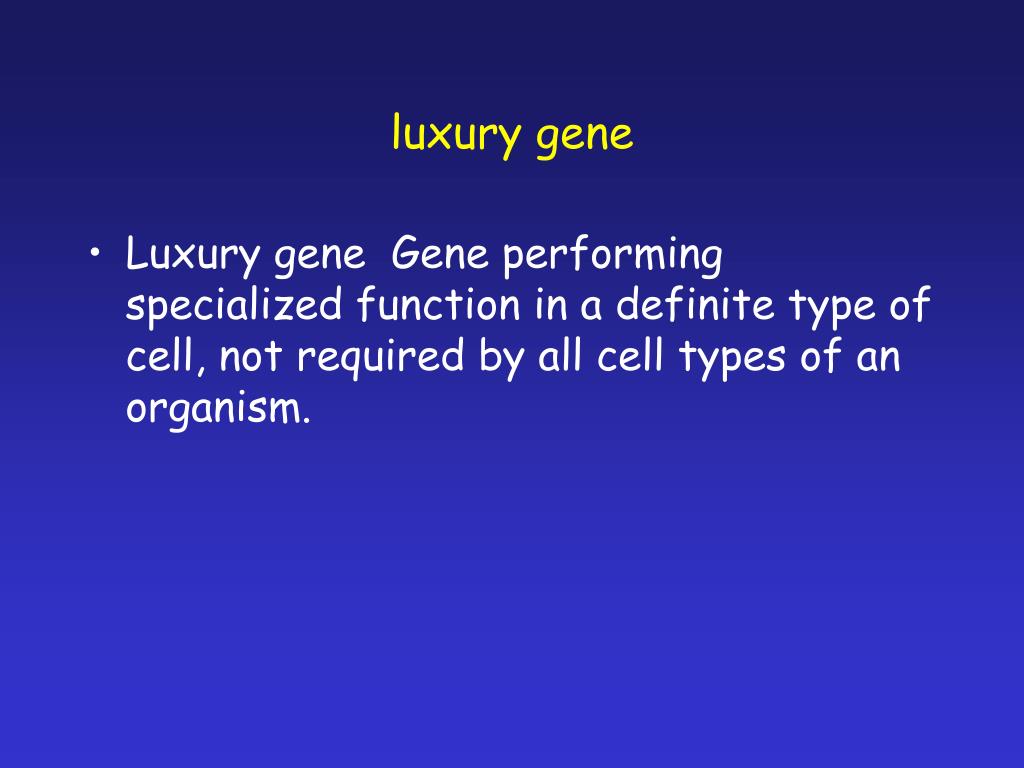 luxury gene

• Luxury gene  Gene performing specialized function in a definite type of cell, not required by all cell types of an organism.